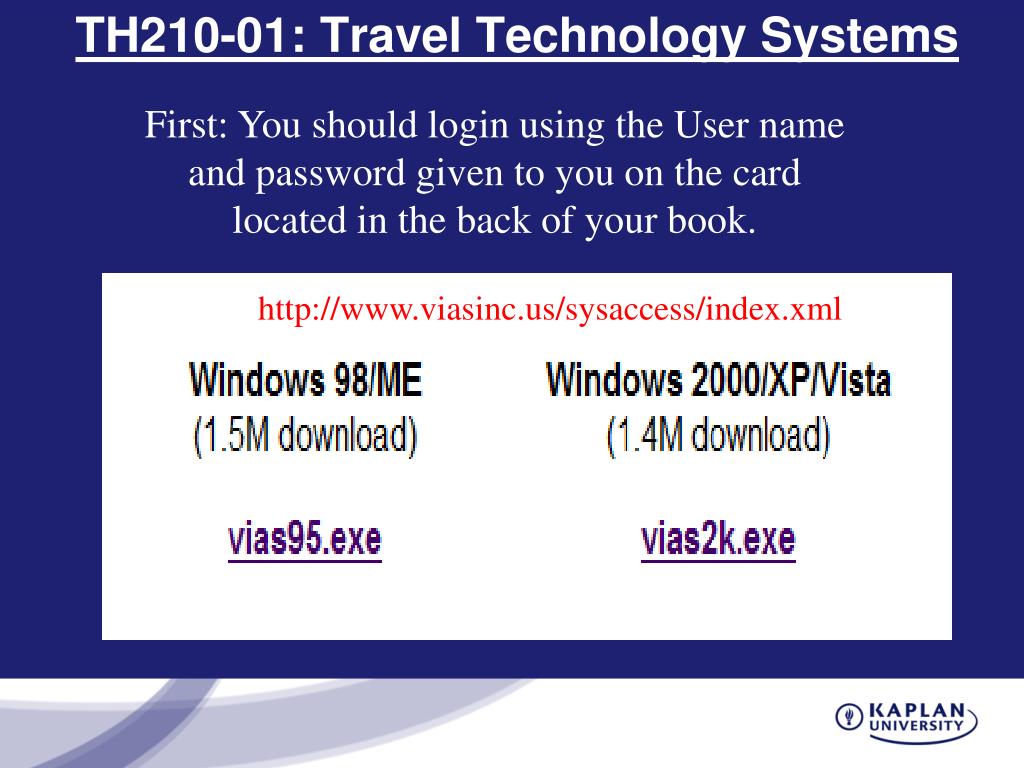 TH210-01: Travel Technology Systems

First: You should login using the User name and password given to you on the card located in the back of your book.

http://www.viasinc.us/sysaccess/index.xml

Windows 98/ME
(1.5M download)

vias95.exe

Windows 2000/XP/Vista
(1.4M download)

vias2k.exe

KAPLAN UNIVERSITY